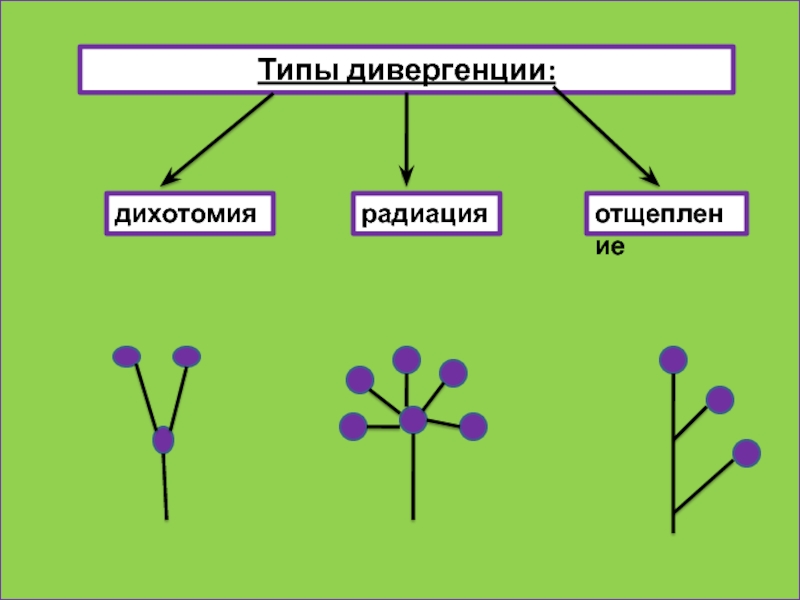 Типы дивергенции:

дихотомия

радиация

отщепление